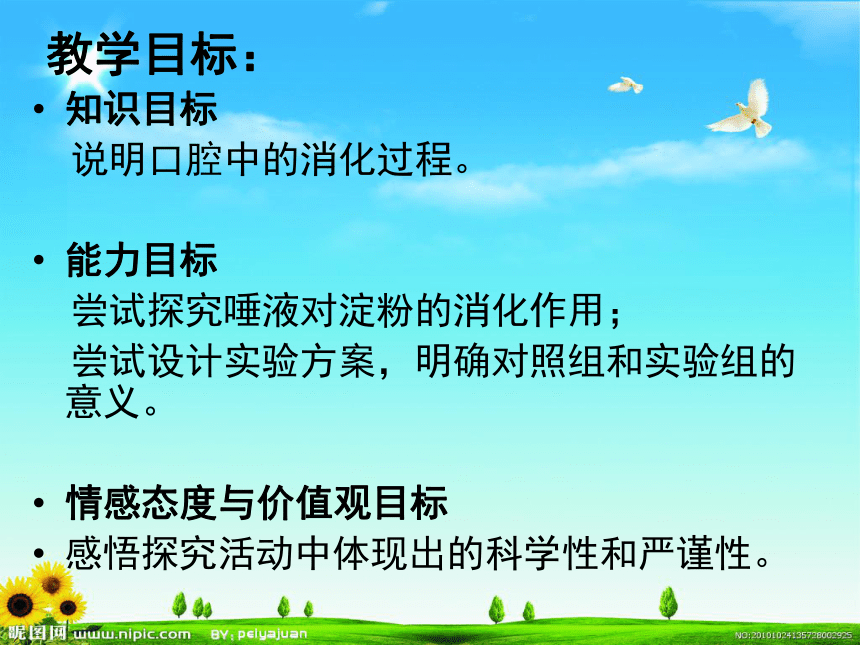 教学目标：

• 知识目标

说明口腔中的消化过程。

• 能力目标

尝试探究唾液对淀粉的消化作用；

尝试设计实验方案，明确对照组和实验组的意义。

• 情感态度与价值观目标

• 感悟探究活动中体现出的科学性和严谨性。

昵图网 www.nipic.com BY: peiyajuan NO:20101024135728002925